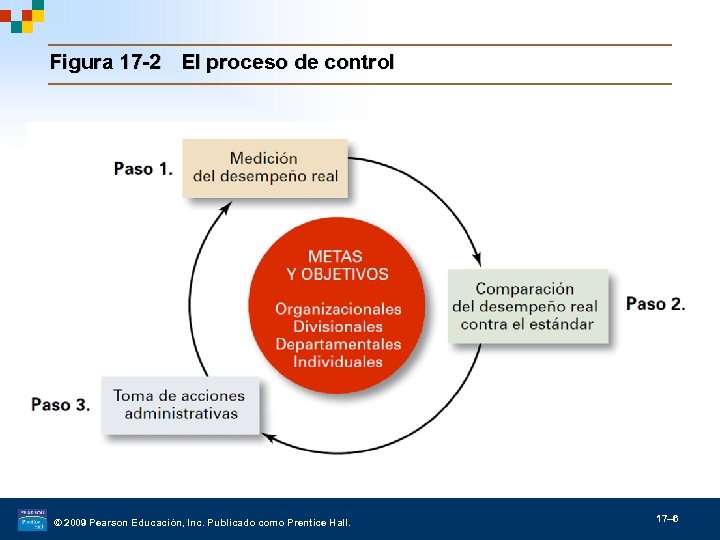 Figura 17-2 El proceso de control

Paso 1.
Medición del desempeño real

METAS Y OBJETIVOS

Organizacionales
Divisionales
Departamentales
Individuales

Comparación del desempeño real contra el estándar
Paso 2.

Paso 3.
Toma de acciones administrativas

PEARSON Prentice Hall

© 2009 Pearson Educación, Inc. Publicado como Prentice Hall.

17–6